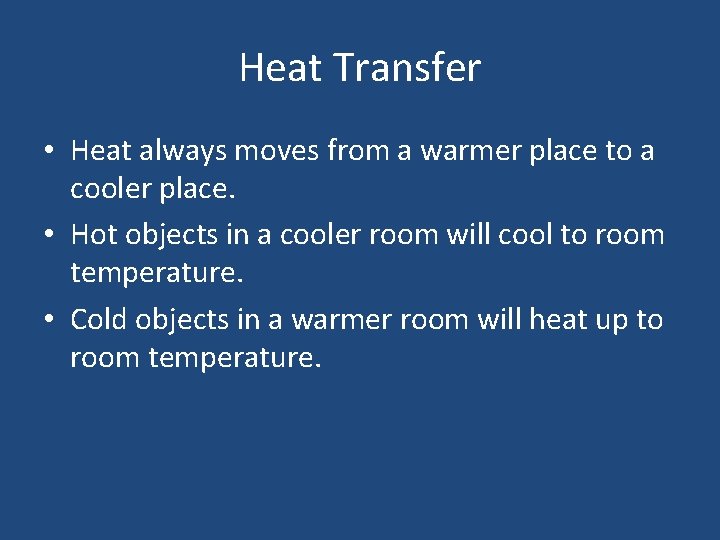 Heat Transfer

• Heat always moves from a warmer place to a cooler place.

• Hot objects in a cooler room will cool to room temperature.

• Cold objects in a warmer room will heat up to room temperature.